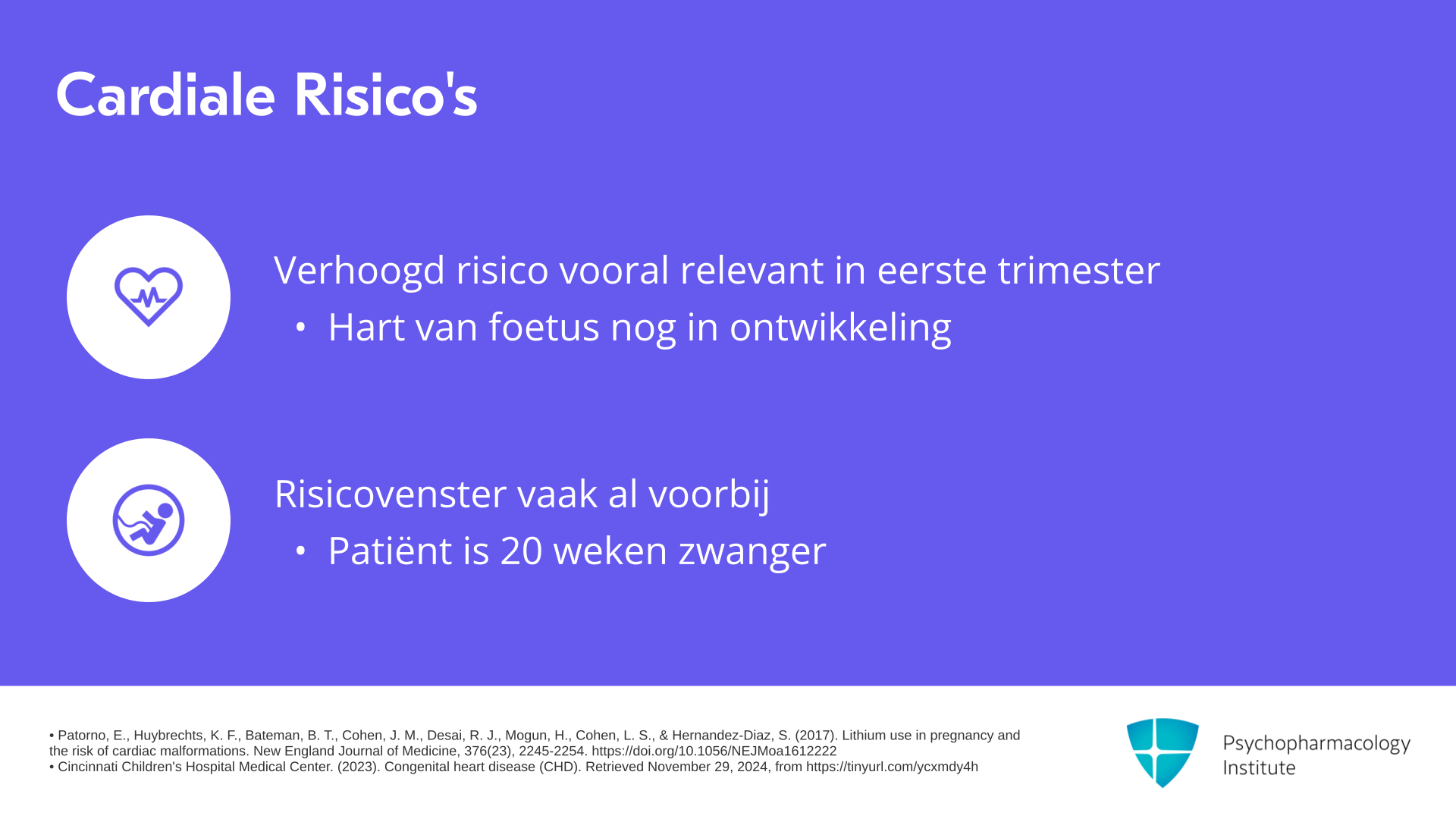 Cardiale Risico's

Verhoogd risico vooral relevant in eerste trimester

• Hart van foetus nog in ontwikkeling

Risicovenster vaak al voorbij

• Patiënt is 20 weken zwanger

• Patorno, E., Huybrechts, K. F., Bateman, B. T., Cohen, J. M., Desai, R. J., Mogun, H., Cohen, L. S., & Hernandez-Diaz, S. (2017). Lithium use in pregnancy and the risk of cardiac malformations. New England Journal of Medicine, 376(23), 2245-2254. https://doi.org/10.1056/NEJMoa1612222
• Cincinnati Children's Hospital Medical Center. (2023). Congenital heart disease (CHD). Retrieved November 29, 2024, from https://tinyurl.com/ycxmdy4h

Psychopharmacology
Institute